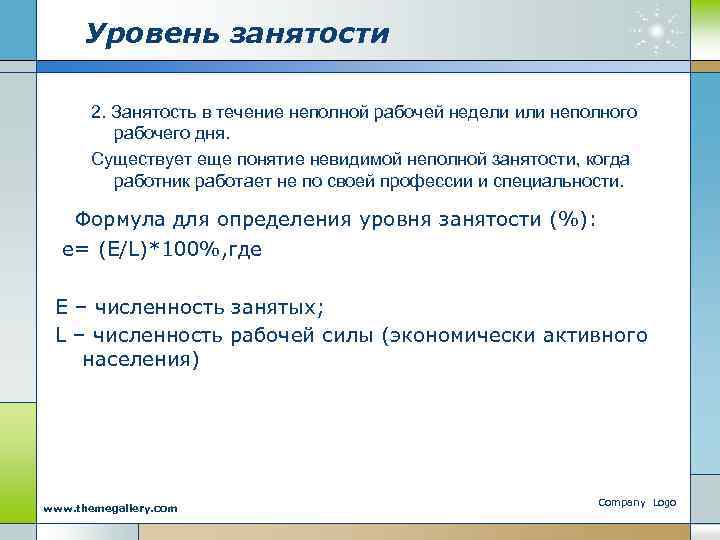 Уровень занятости

2. Занятость в течение неполной рабочей недели или неполного рабочего дня.

Существует еще понятие невидимой неполной занятости, когда работник работает не по своей профессии и специальности.

Формула для определения уровня занятости (%):

e= (E/L)*100%,где

E – численность занятых;

L – численность рабочей силы (экономически активного населения)

www.themegallery.com

Company Logo